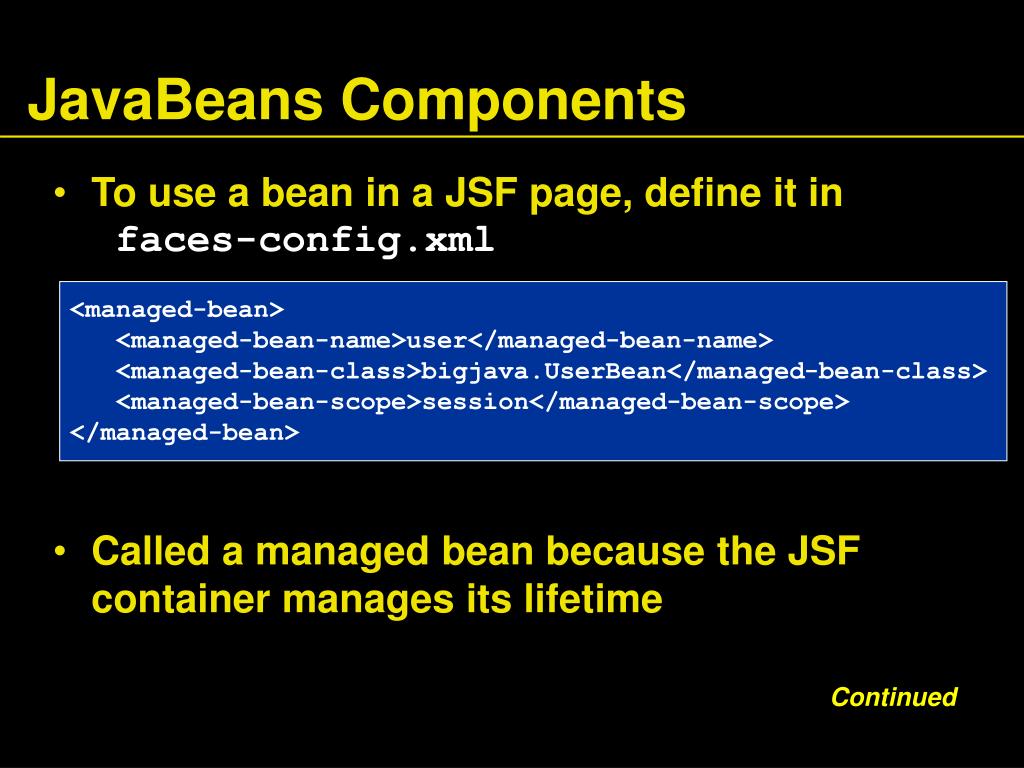 JavaBeans Components

• To use a bean in a JSF page, define it in faces-config.xml

<managed-bean>
   <managed-bean-name>user</managed-bean-name>
   <managed-bean-class>bigjava.UserBean</managed-bean-class>
   <managed-bean-scope>session</managed-bean-scope>
</managed-bean>

• Called a managed bean because the JSF container manages its lifetime

Continued